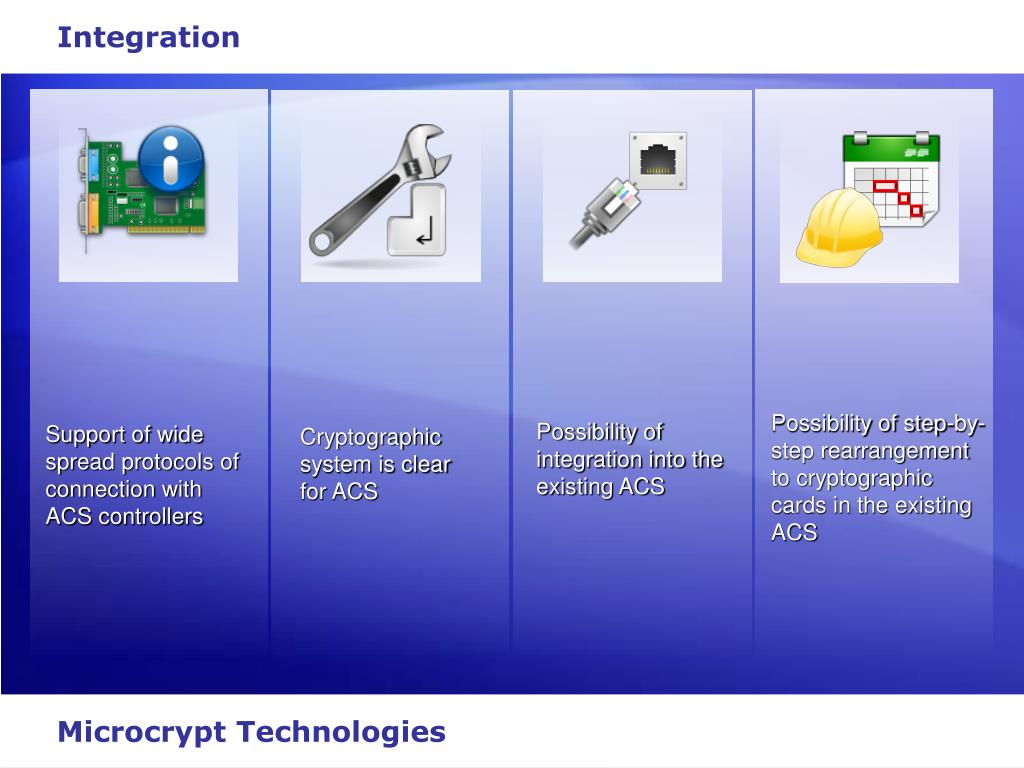 Integration

Support of wide spread protocols of connection with ACS controllers

Cryptographic system is clear for ACS

Possibility of integration into the existing ACS

Possibility of step-by-step rearrangement to cryptographic cards in the existing ACS

Microcrypt Technologies